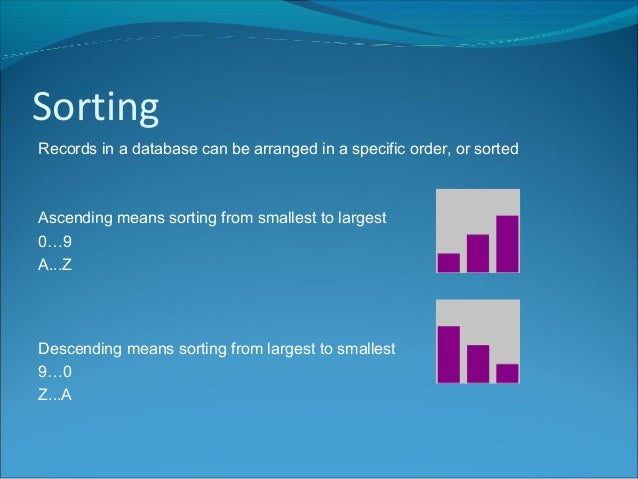 Sorting

Records in a database can be arranged in a specific order, or sorted

Ascending means sorting from smallest to largest
0…9
A...Z

Descending means sorting from largest to smallest
9…0
Z...A